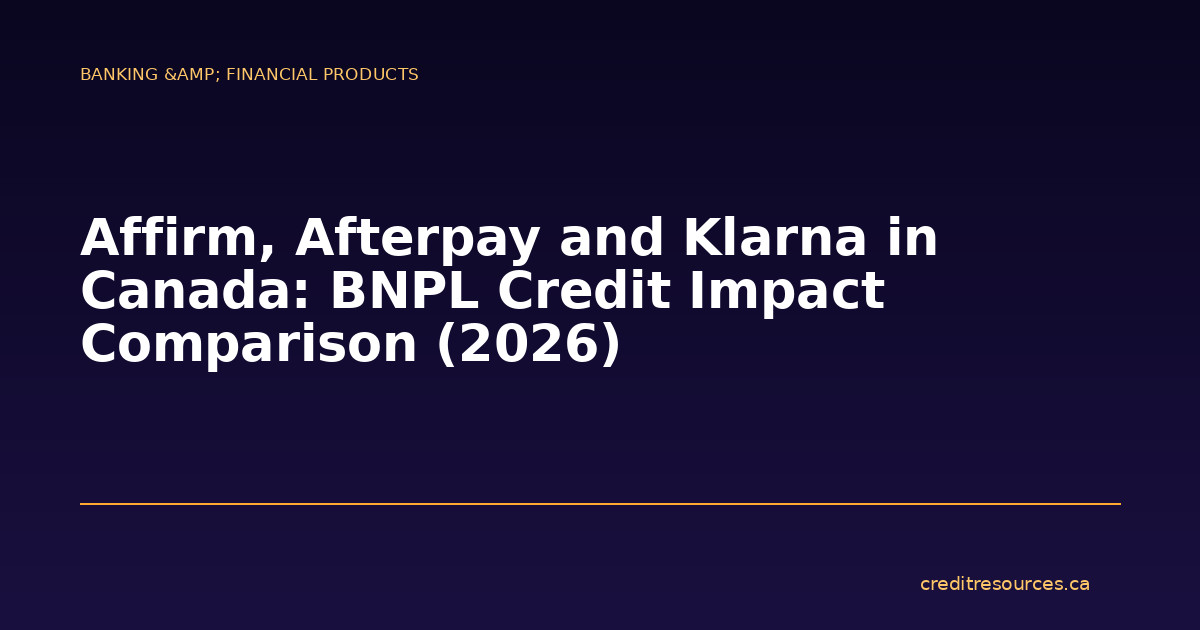 BANKING &AMP; FINANCIAL PRODUCTS

Affirm, Afterpay and Klarna in Canada: BNPL Credit Impact Comparison (2026)

creditresources.ca